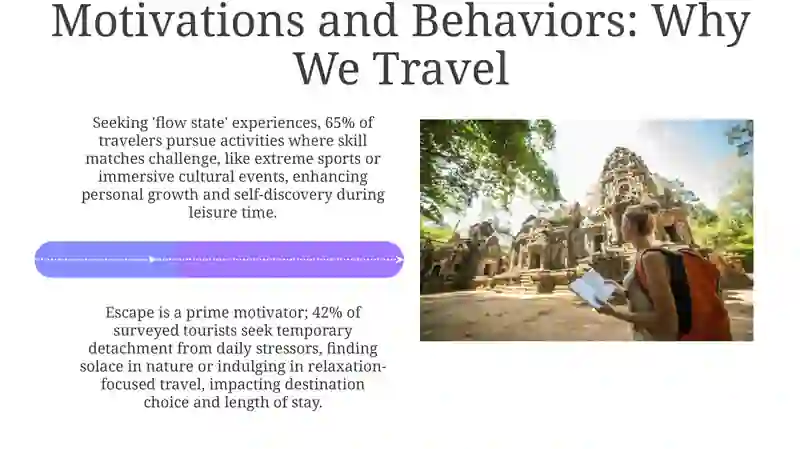 Motivations and Behaviors: Why We Travel

Seeking 'flow state' experiences, 65% of travelers pursue activities where skill matches challenge, like extreme sports or immersive cultural events, enhancing personal growth and self-discovery during leisure time.

Escape is a prime motivator; 42% of surveyed tourists seek temporary detachment from daily stressors, finding solace in nature or indulging in relaxation-focused travel, impacting destination choice and length of stay.